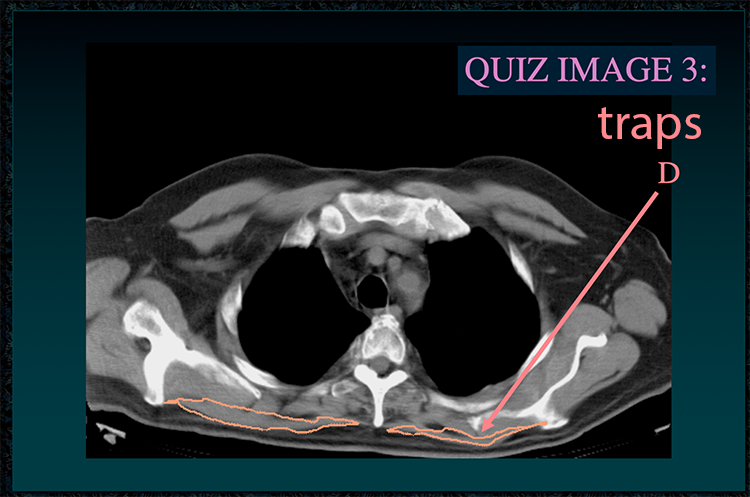 QUIZ IMAGE 3:
traps
D